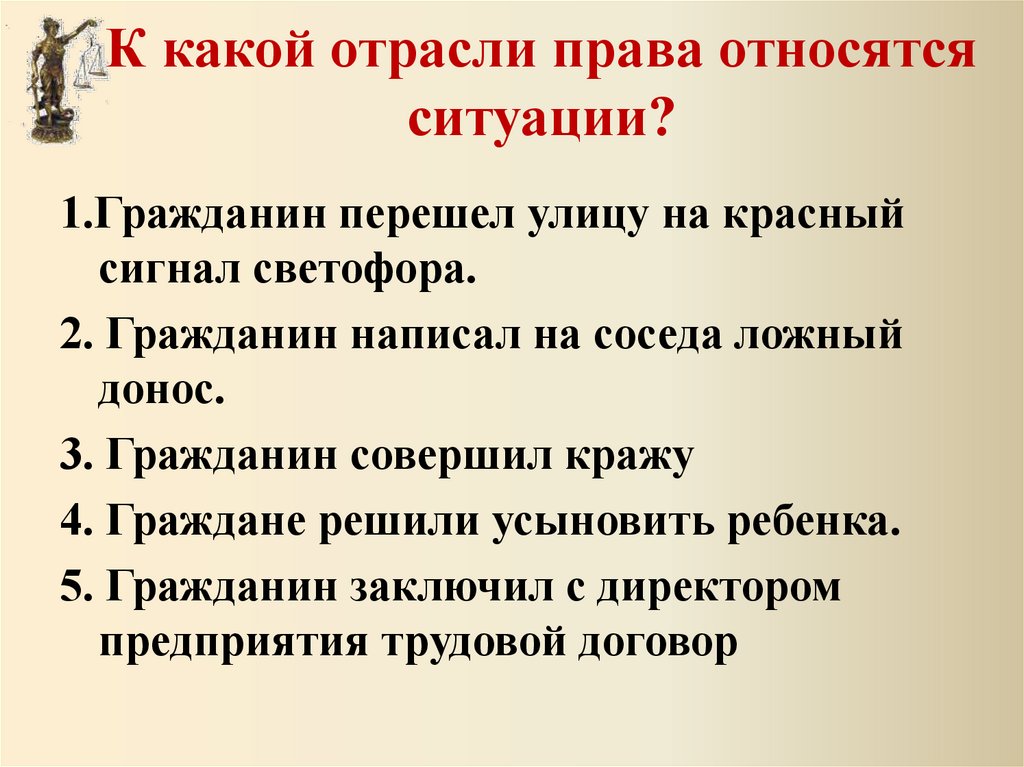 К какой отрасли права относятся ситуации?

1.Гражданин перешел улицу на красный сигнал светофора.

2. Гражданин написал на соседа ложный донос.

3. Гражданин совершил кражу

4. Граждане решили усыновить ребенка.

5. Гражданин заключил с директором предприятия трудовой договор